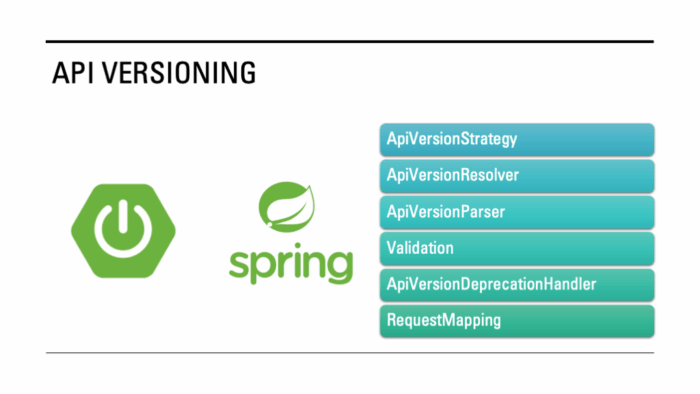 API VERSIONING

spring

ApiVersionStrategy

ApiVersionResolver

ApiVersionParser

Validation

ApiVersionDeprecationHandler

RequestMapping